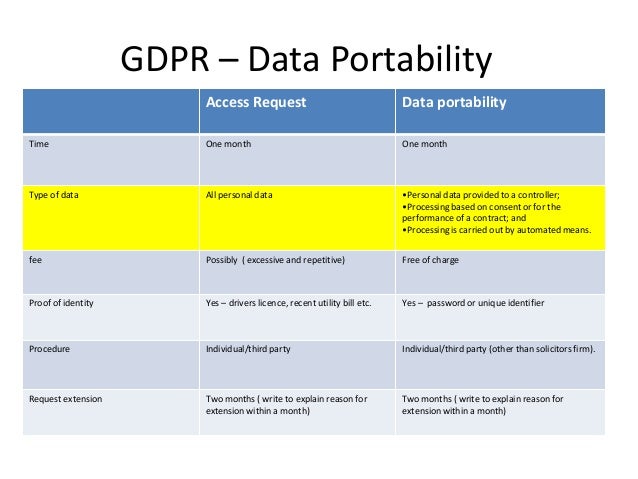 GDPR – Data Portability

| | Access Request | Data portability |
|---|---|---|
| Time | One month | One month |
| Type of data | All personal data | •Personal data provided to a controller; •Processing based on consent or for the performance of a contract; and •Processing is carried out by automated means. |
| fee | Possibly ( excessive and repetitive) | Free of charge |
| Proof of identity | Yes – drivers licence, recent utility bill etc. | Yes – password or unique identifier |
| Procedure | Individual/third party | Individual/third party (other than solicitors firm). |
| Request extension | Two months ( write to explain reason for extension within a month) | Two months ( write to explain reason for extension within a month) |